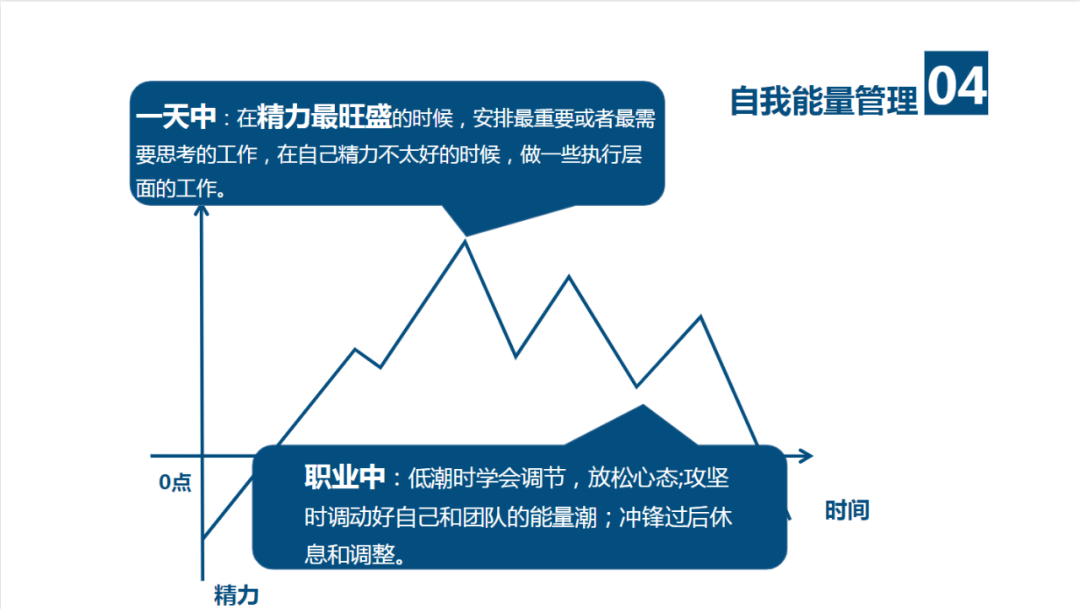 自我能量管理 04

一天中：在精力最旺盛的时候，安排最重要或者最需要思考的工作，在自己精力不太好的时候，做一些执行层面的工作。

0点

职业中：低潮时学会调节，放松心态;攻坚时调动好自己和团队的能量潮；冲锋过后休息和调整。

时间

精力